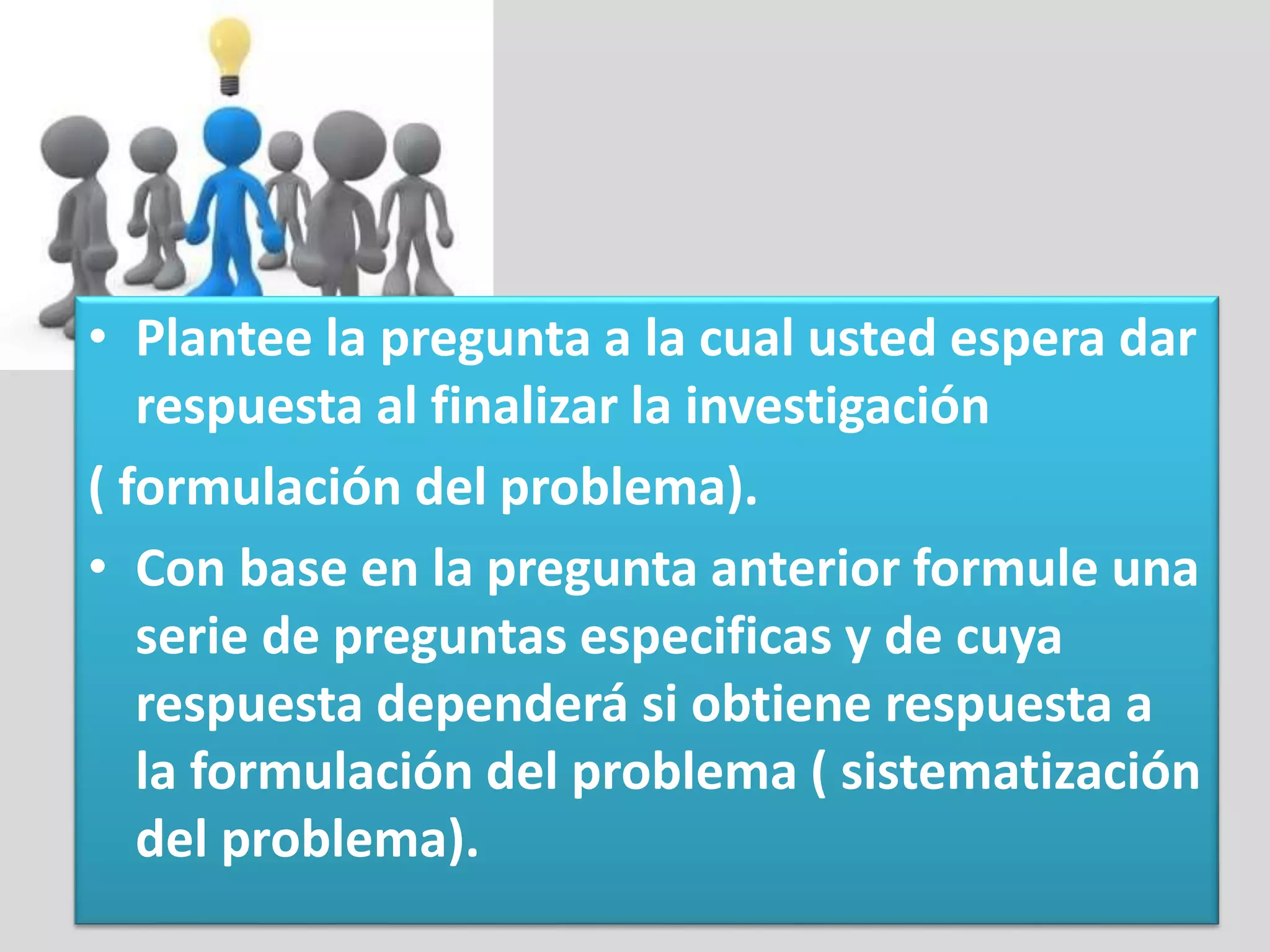 • Plantee la pregunta a la cual usted espera dar respuesta al finalizar la investigación

( formulación del problema).

• Con base en la pregunta anterior formule una serie de preguntas especificas y de cuya respuesta dependerá si obtiene respuesta a la formulación del problema ( sistematización del problema).